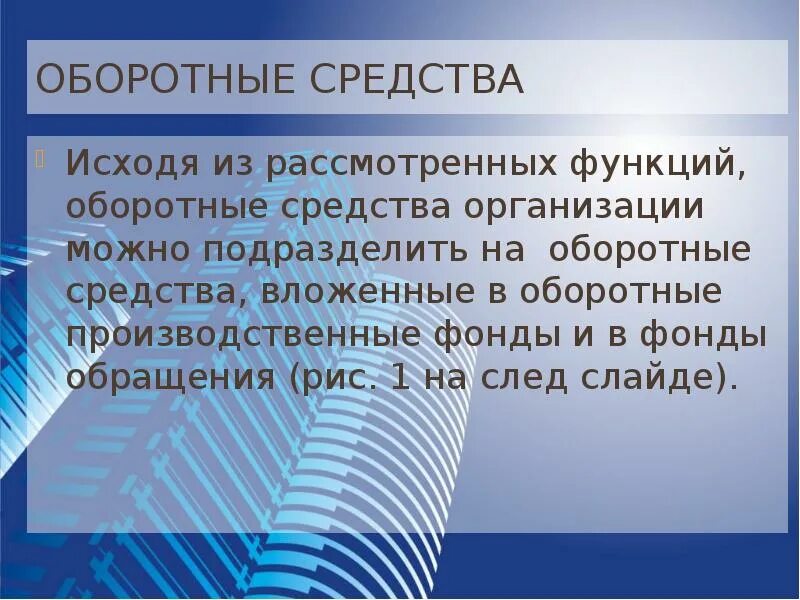 ОБОРОТНЫЕ СРЕДСТВА

Исходя из рассмотренных функций, оборотные средства организации можно подразделить на оборотные средства, вложенные в оборотные производственные фонды и в фонды обращения (рис. 1 на след слайде).